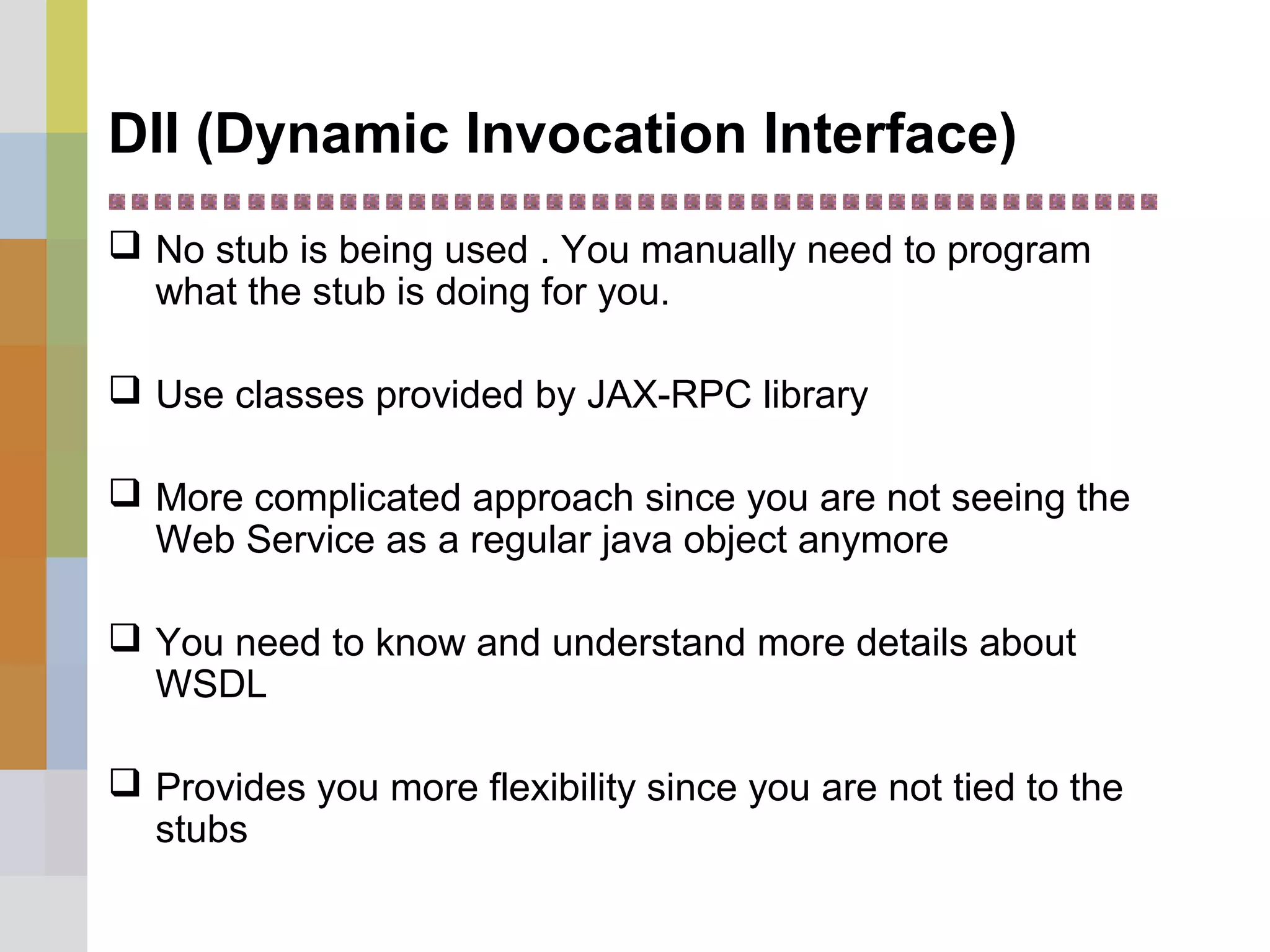 DII (Dynamic Invocation Interface)

❑ No stub is being used . You manually need to program what the stub is doing for you.

❑ Use classes provided by JAX-RPC library

❑ More complicated approach since you are not seeing the Web Service as a regular java object anymore

❑ You need to know and understand more details about WSDL

❑ Provides you more flexibility since you are not tied to the stubs